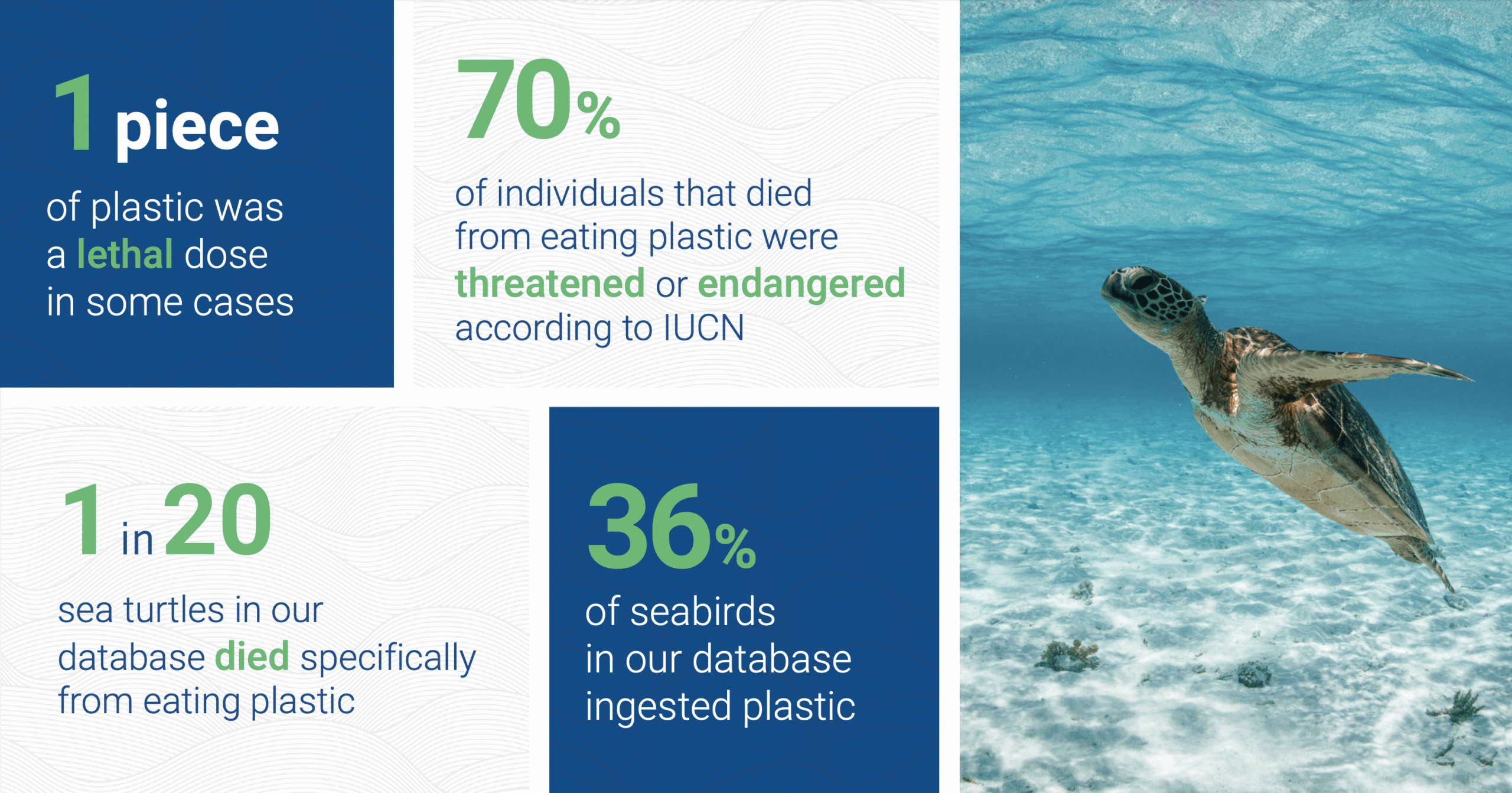 1 piece

of plastic was a lethal dose in some cases

70%

of individuals that died from eating plastic were threatened or endangered according to IUCN

1 in 20

sea turtles in our database died specifically from eating plastic

36%

of seabirds in our database ingested plastic